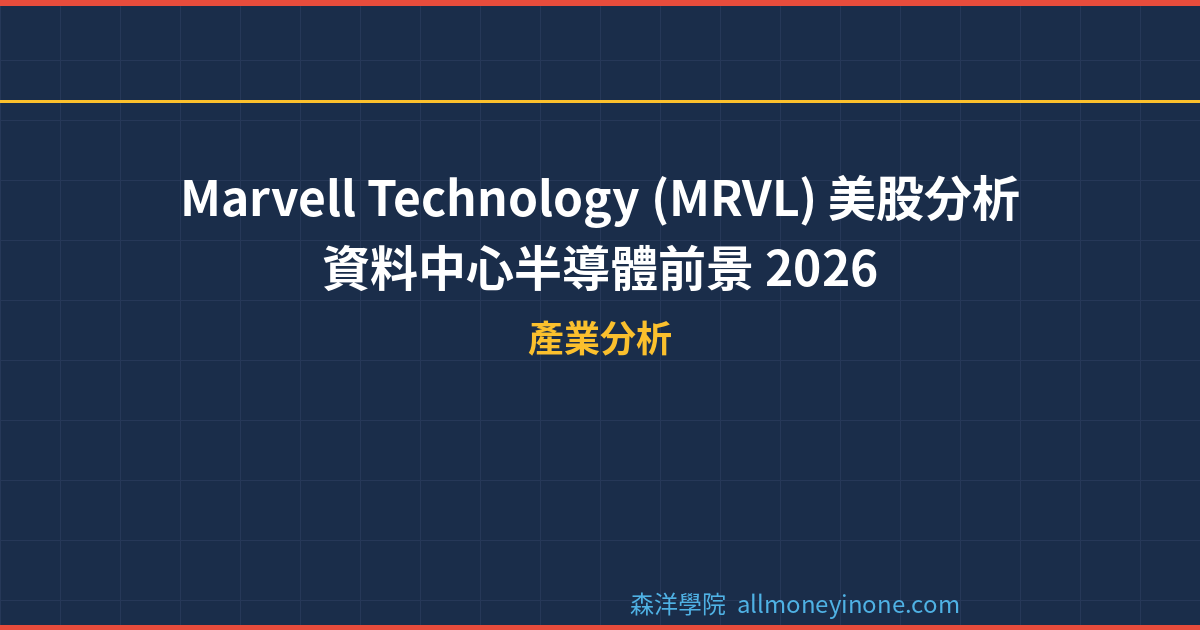 Marvell Technology (MRVL) 美股分析
資料中心半導體前景 2026

產業分析

森洋學院 allmoneyinone.com